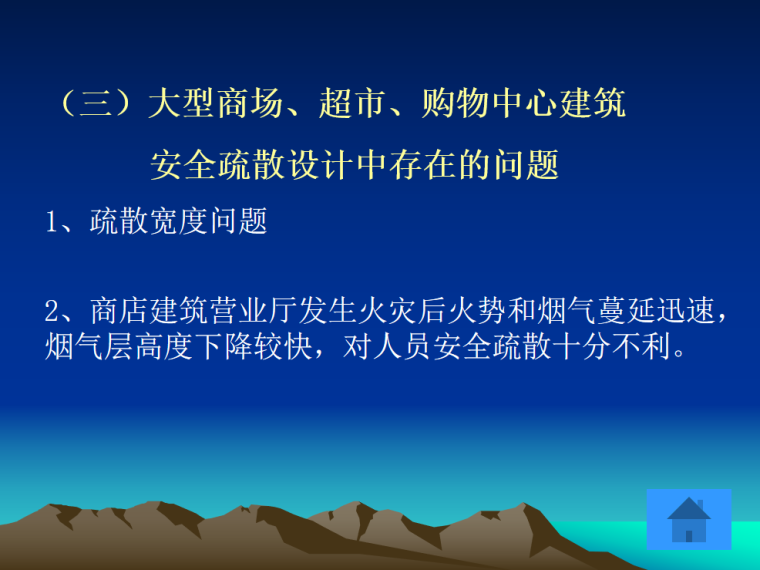 （三）大型商场、超市、购物中心建筑
安全疏散设计中存在的问题

1、疏散宽度问题

2、商店建筑营业厅发生火灾后火势和烟气蔓延迅速，烟气层高度下降较快，对人员安全疏散十分不利。